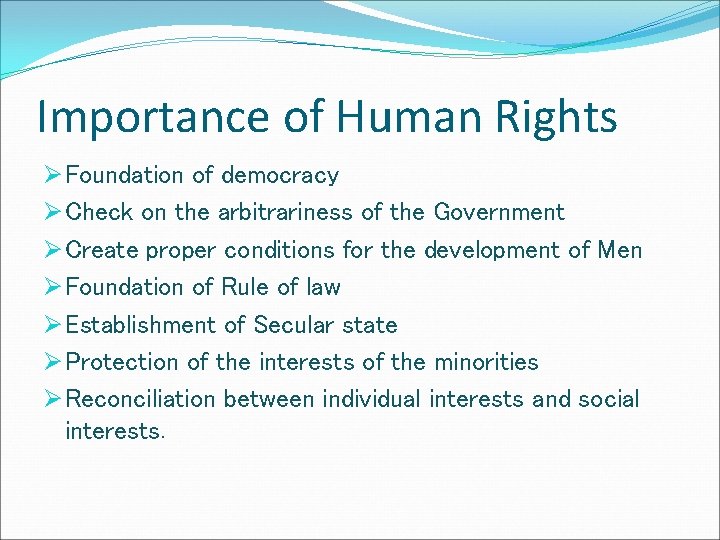 Importance of Human Rights

➢ Foundation of democracy
➢ Check on the arbitrariness of the Government
➢ Create proper conditions for the development of Men
➢ Foundation of Rule of law
➢ Establishment of Secular state
➢ Protection of the interests of the minorities
➢ Reconciliation between individual interests and social interests.